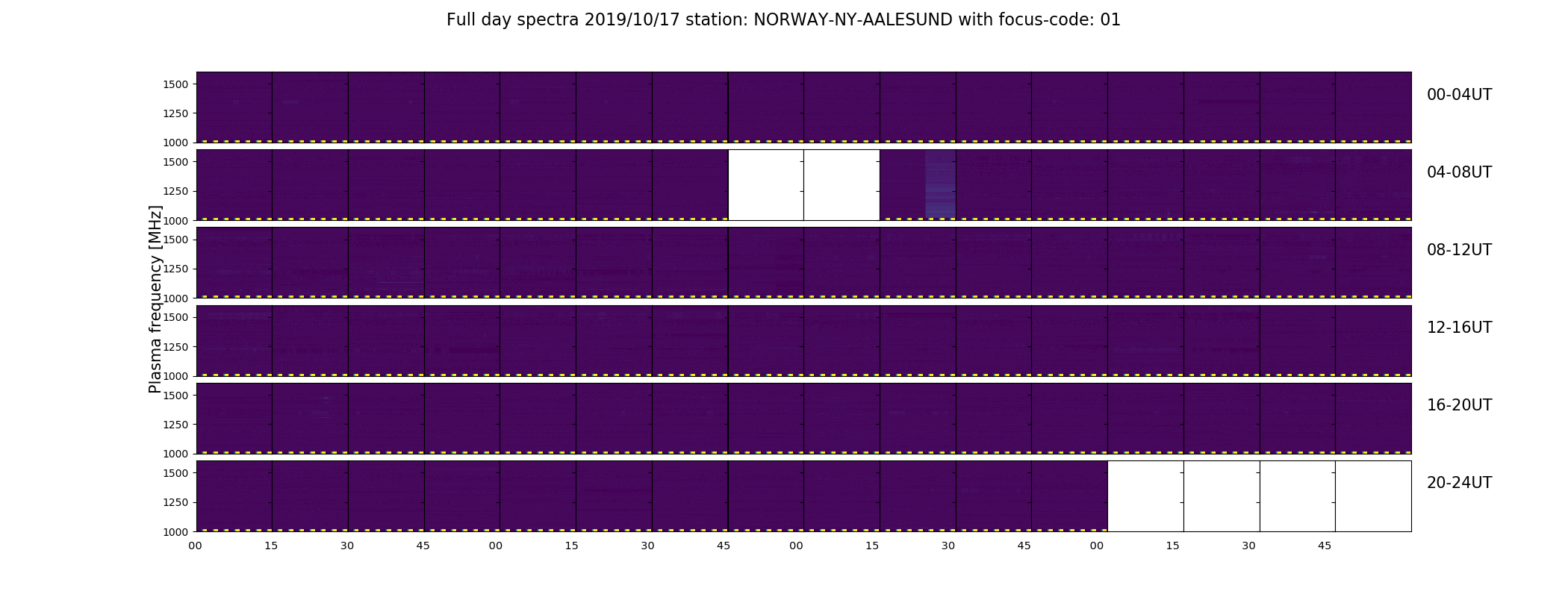 Full day spectra 2019/10/17 station: NORWAY-NY-AALESUND with focus-code: 01

Plasma frequency [MHz]

1500
1250
1000
00-04UT

1500
1250
1000
04-08UT

1500
1250
1000
08-12UT

1500
1250
1000
12-16UT

1500
1250
1000
16-20UT

1500
1250
1000
20-24UT

00 15 30 45 00 15 30 45 00 15 30 45 00 15 30 45